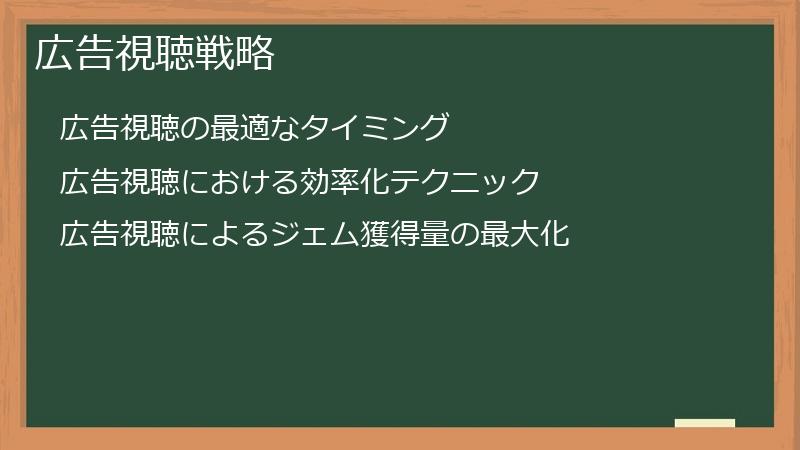 広告視聴戦略

広告視聴の最適なタイミング

広告視聴における効率化テクニック

広告視聴によるジェム獲得量の最大化